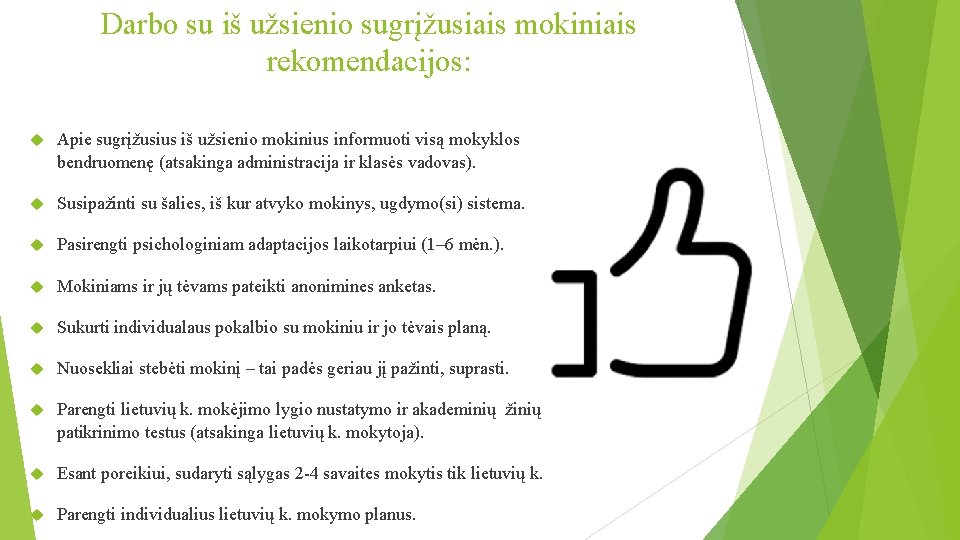 Darbo su iš užsienio sugrįžusiais mokiniais rekomendacijos:

Apie sugrįžusius iš užsienio mokinius informuoti visą mokyklos bendruomenę (atsakinga administracija ir klasės vadovas).

Susipažinti su šalies, iš kur atvyko mokinys, ugdymo(si) sistema.

Pasirengti psichologiniam adaptacijos laikotarpiui (1–6 mėn.).

Mokiniams ir jų tėvams pateikti anonimines anketas.

Sukurti individualaus pokalbio su mokiniu ir jo tėvais planą.

Nuosekliai stebėti mokinį – tai padės geriau jį pažinti, suprasti.

Parengti lietuvių k. mokėjimo lygio nustatymo ir akademinių žinių patikrinimo testus (atsakinga lietuvių k. mokytoja).

Esant poreikiui, sudaryti sąlygas 2-4 savaites mokytis tik lietuvių k.

Parengti individualius lietuvių k. mokymo planus.